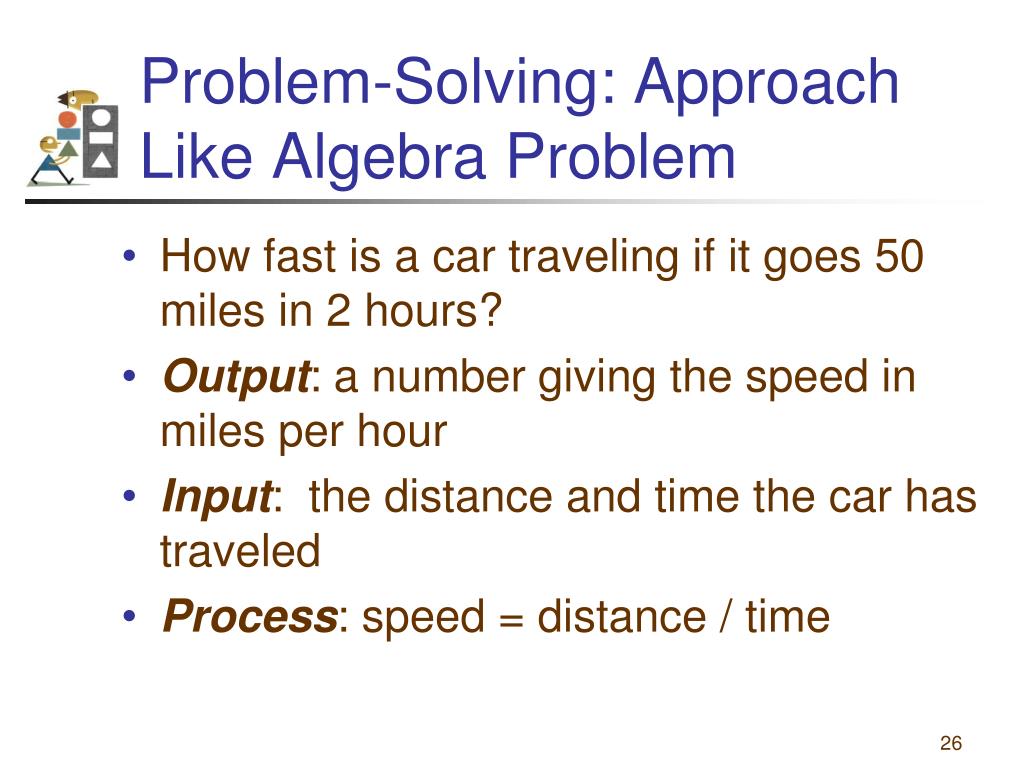 Problem-Solving: Approach Like Algebra Problem

• How fast is a car traveling if it goes 50 miles in 2 hours?
• Output: a number giving the speed in miles per hour
• Input: the distance and time the car has traveled
• Process: speed = distance / time

26